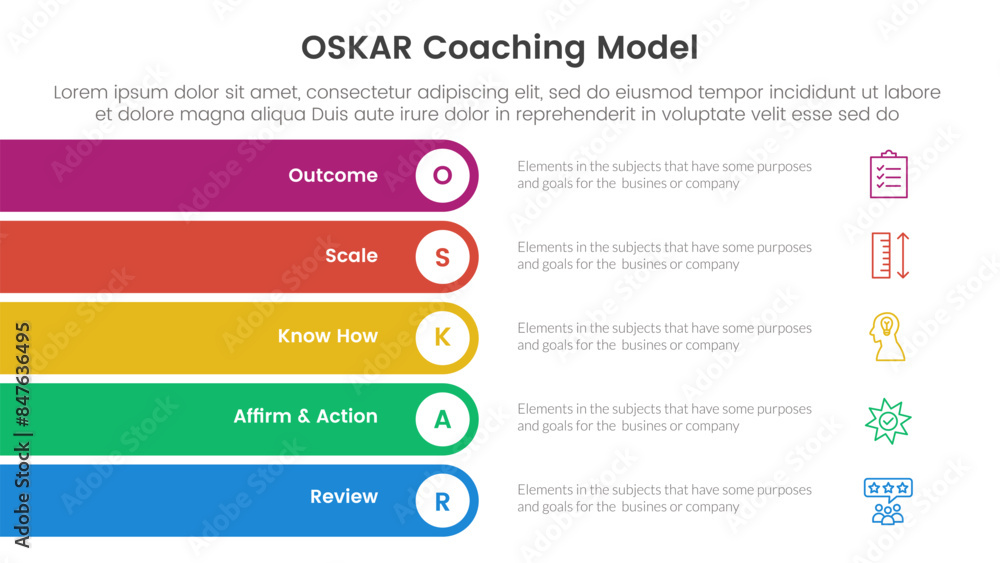 OSKAR Coaching Model

Lorem ipsum dolor sit amet, consectetur adipiscing elit, sed do eiusmod tempor incididunt ut labore et dolore magna aliqua Duis aute irure dolor in reprehenderit in voluptate velit esse sed do

Outcome O

Elements in the subjects that have some purposes and goals for the busines or company

Scale S

Elements in the subjects that have some purposes and goals for the busines or company

Know How K

Elements in the subjects that have some purposes and goals for the busines or company

Affirm & Action A

Elements in the subjects that have some purposes and goals for the busines or company

Review R

Elements in the subjects that have some purposes and goals for the busines or company

Adobe Stock | #847636495